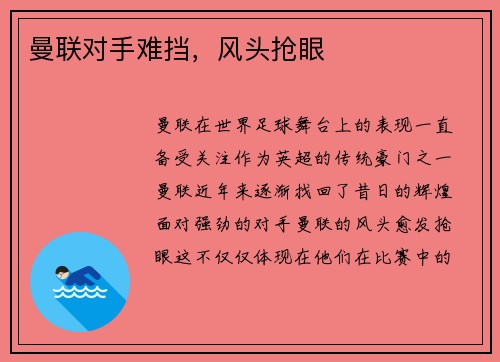 曼联对手难挡，风头抢眼

曼联在世界足球舞台上的表现一直备受关注作为英超的传统豪门之一曼联近年来逐渐找回了昔日的辉煌面对强劲的对手曼联的风头愈发抢眼这不仅仅体现在他们在比赛中的